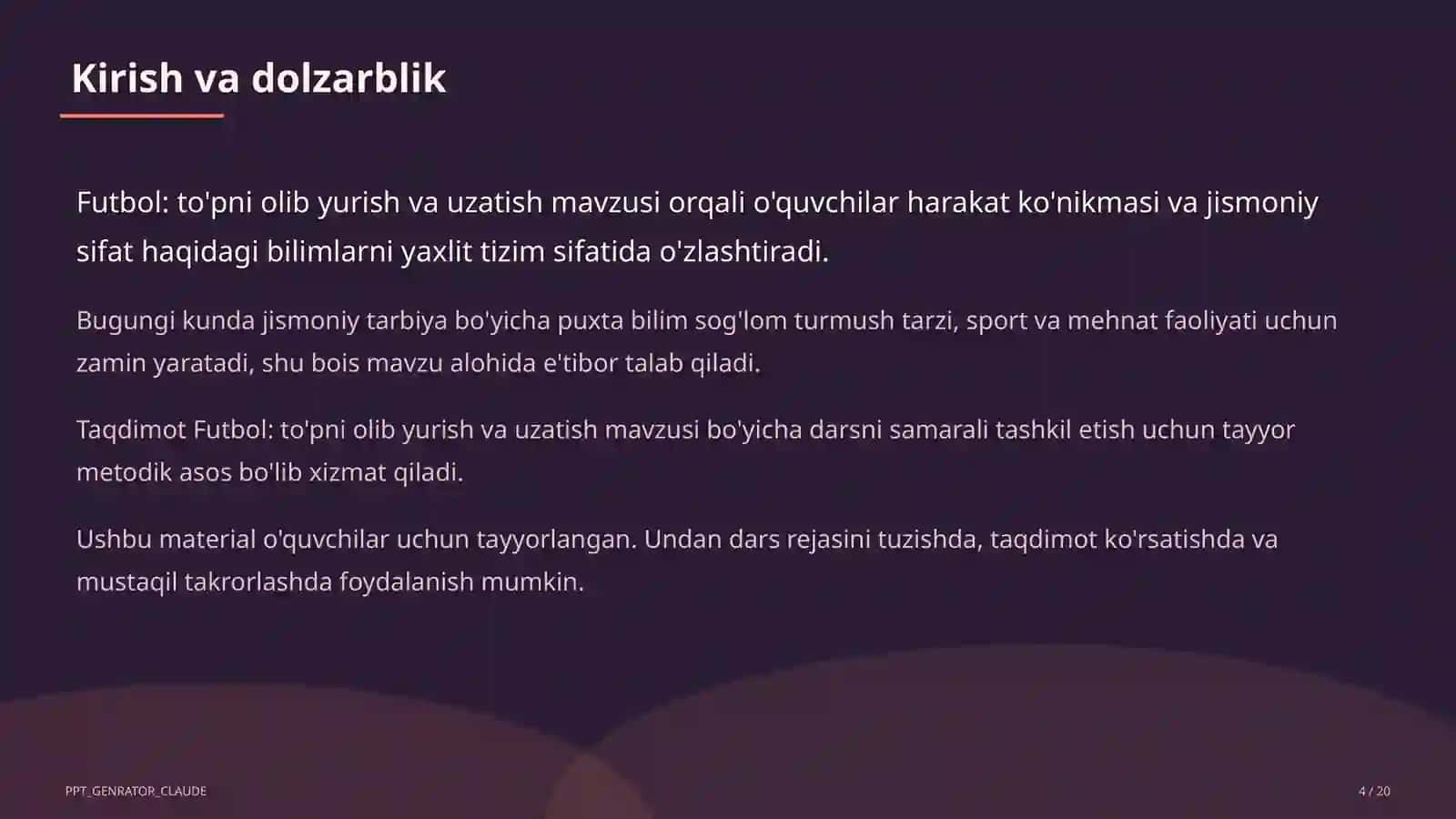 Kirish va dolzarblik

Futbol: to'pni olib yurish va uzatish mavzusi orqali o'quvchilar harakat ko'nikmasi va jismoniy sifat haqidagi bilimlarni yaxlit tizim sifatida o'zlashtiradi.

Bugungi kunda jismoniy tarbiya bo'yicha puxta bilim sog'lom turmush tarzi, sport va mehnat faoliyati uchun zamin yaratadi, shu bois mavzu alohida e'tibor talab qiladi.

Taqdimot Futbol: to'pni olib yurish va uzatish mavzusi bo'yicha darsni samarali tashkil etish uchun tayyor metodik asos bo'lib xizmat qiladi.

Ushbu material o'quvchilar uchun tayyorlangan. Undan dars rejasini tuzishda, taqdimot ko'rsatishda va mustaqil takrorlashda foydalanish mumkin.

PPT_GENRATOR_CLAUDE

4 / 20